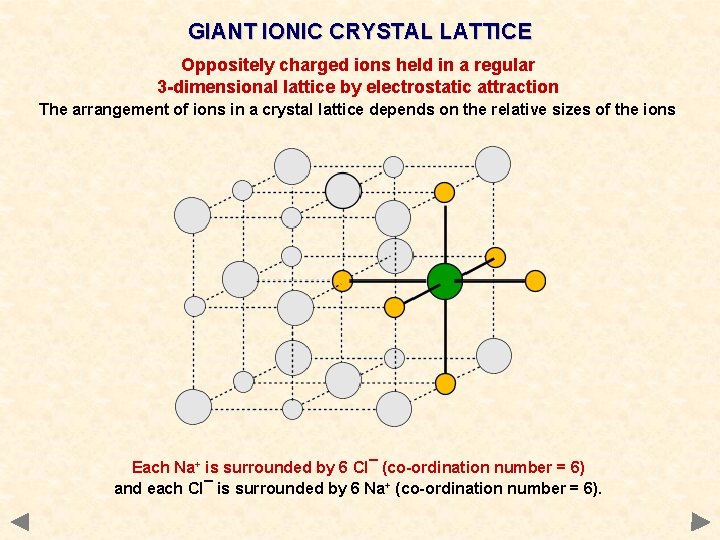 GIANT IONIC CRYSTAL LATTICE

Oppositely charged ions held in a regular 3-dimensional lattice by electrostatic attraction

The arrangement of ions in a crystal lattice depends on the relative sizes of the ions

Each $Na^+$ is surrounded by 6 $Cl^-$ (co-ordination number = 6) and each $Cl^-$ is surrounded by 6 $Na^+$ (co-ordination number = 6).